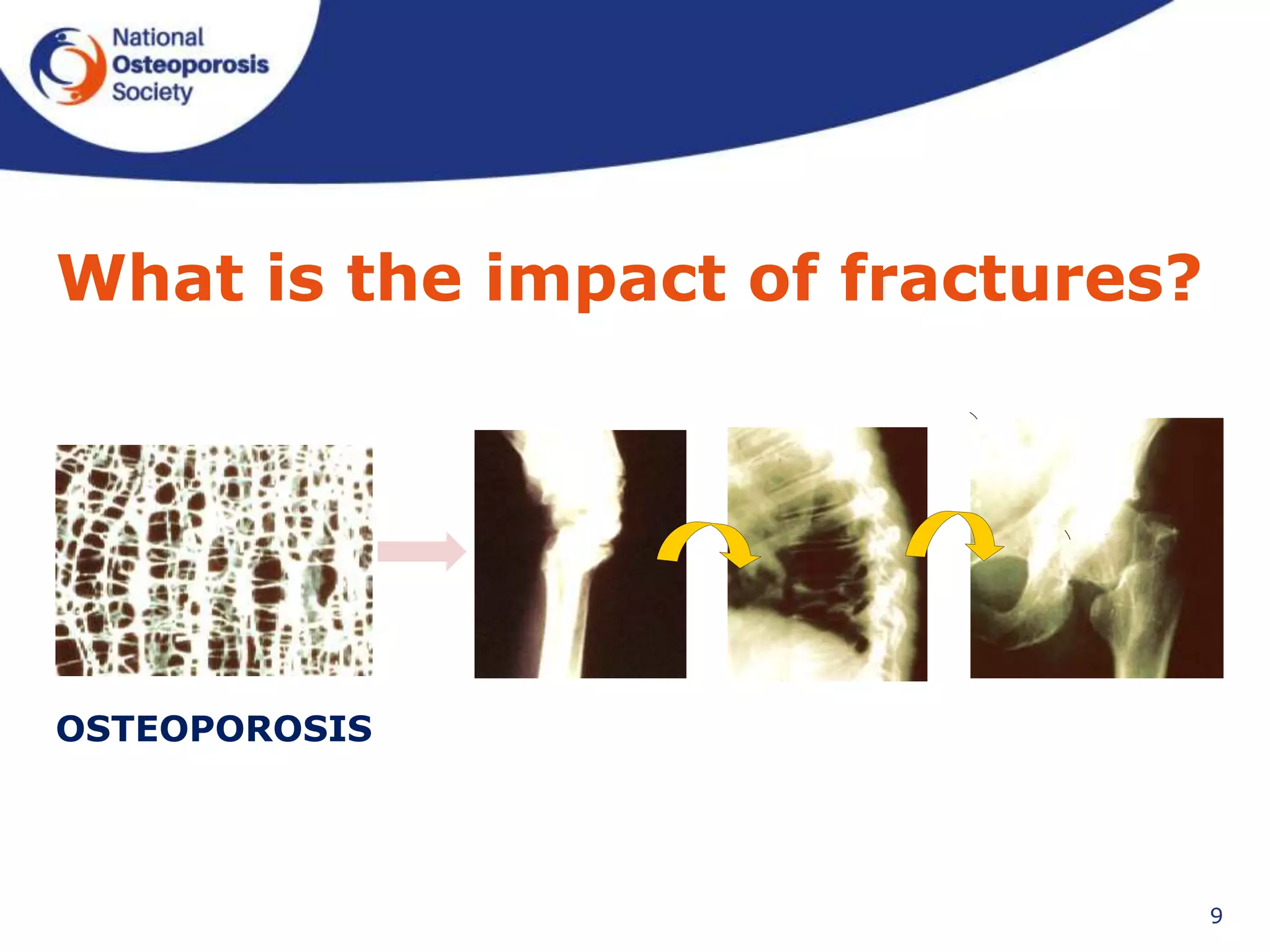 National
Osteoporosis
Society

What is the impact of fractures?

OSTEOPOROSIS

9